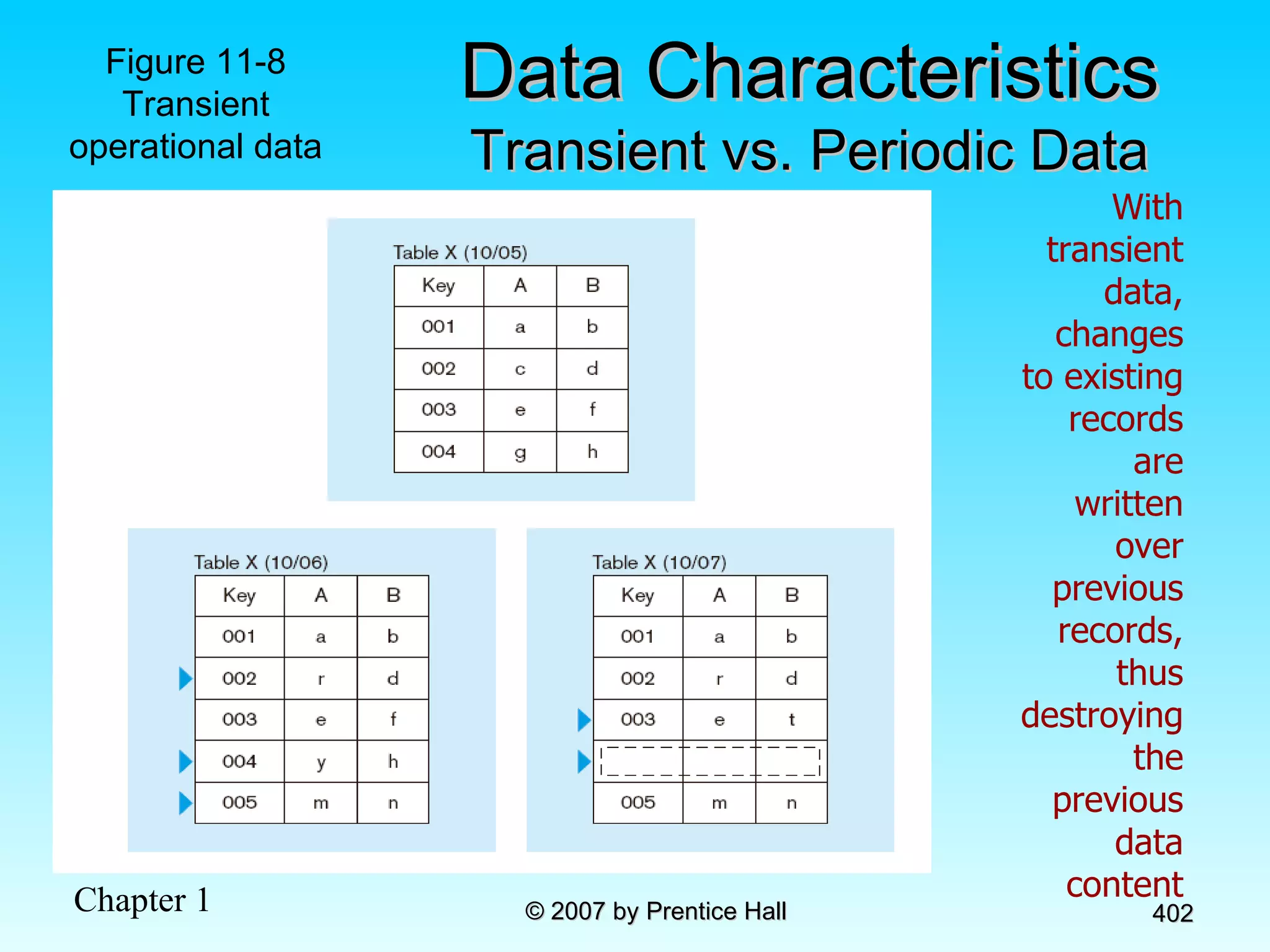 Figure 11-8 Transient operational data

Data Characteristics
Transient vs. Periodic Data

Table X (10/05)

| Key | A | B |
|---|---|---|
| 001 | a | b |
| 002 | c | d |
| 003 | e | f |
| 004 | g | h |

Table X (10/06)

| Key | A | B |
|---|---|---|
| 001 | a | b |
| 002 | r | d |
| 003 | e | f |
| 004 | y | h |
| 005 | m | n |

Table X (10/07)

| Key | A | B |
|---|---|---|
| 001 | a | b |
| 002 | r | d |
| 003 | e | t |
| | | |
| 005 | m | n |

With transient data, changes to existing records are written over previous records, thus destroying the previous data content

Chapter 1

© 2007 by Prentice Hall

402